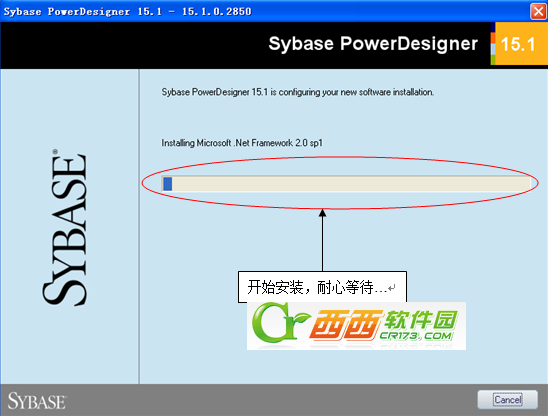 Sybase PowerDesigner 15.1 - 15.1.0.2850

Sybase PowerDesigner 15.1

SYBASE

Sybase PowerDesigner 15.1 is configuring your new software installation.

Installing Microsoft .Net Framework 2.0 sp1

开始安装，耐心等待…

Cr 西西软件园 CR173.COM

SYBASE

Cancel